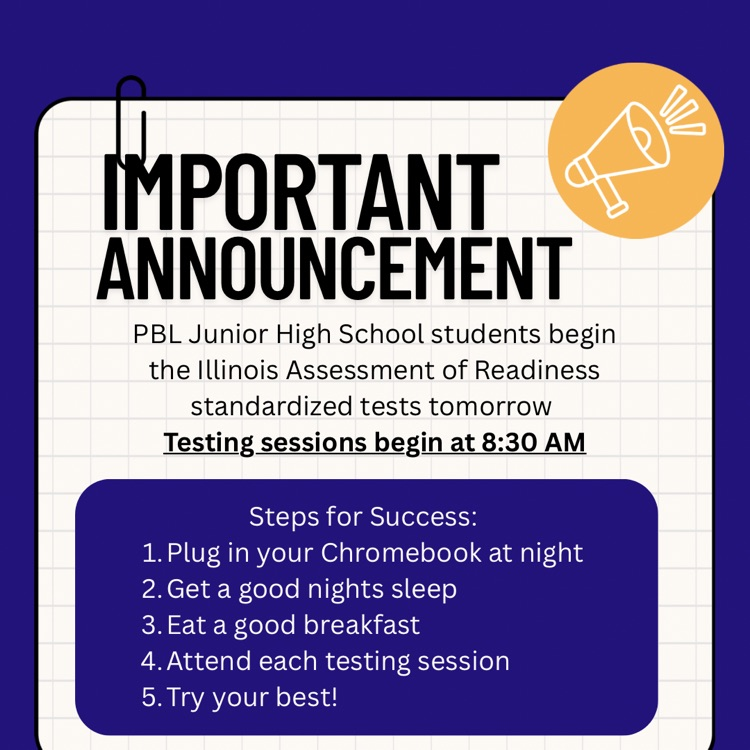 IMPORTANT ANNOUNCEMENT

PBL Junior High School students begin the Illinois Assessment of Readiness standardized tests tomorrow

Testing sessions begin at 8:30 AM

Steps for Success:
1. Plug in your Chromebook at night
2. Get a good nights sleep
3. Eat a good breakfast
4. Attend each testing session
5. Try your best!